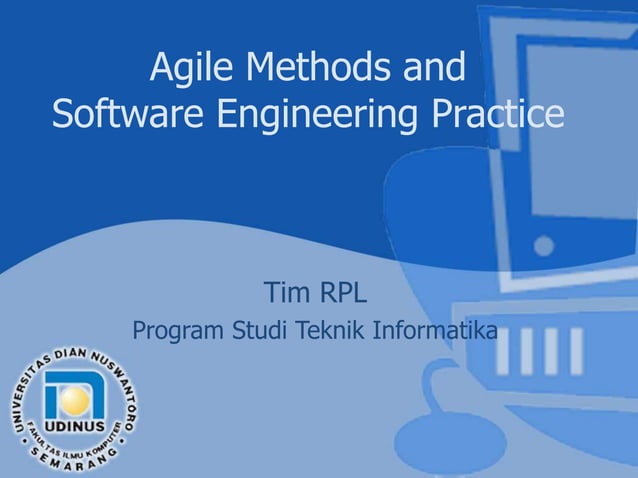 Agile Methods and Software Engineering Practice

Tim RPL
Program Studi Teknik Informatika

UNIVERSITAS DIAN NUSWANTORO
UDINUS
FAKULTAS ILMU KOMPUTER
SEMARANG